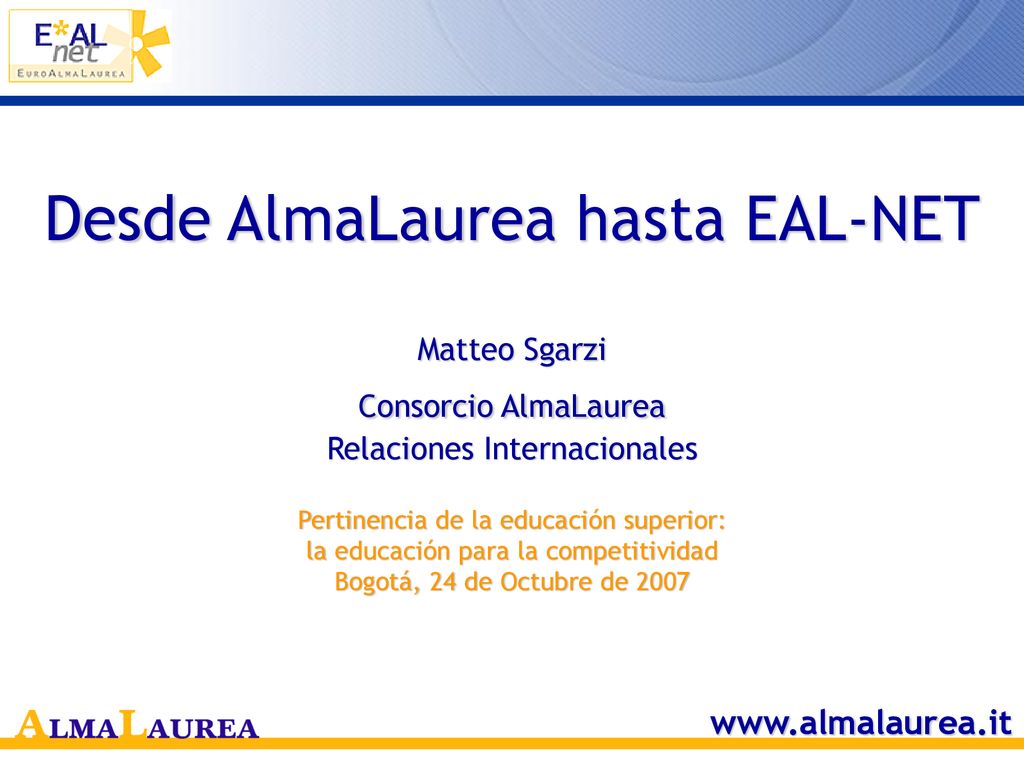 E*AL net
EUROALMALAUREA

Desde AlmaLaurea hasta EAL-NET

Matteo Sgarzi

Consorcio AlmaLaurea
Relaciones Internacionales

Pertinencia de la educación superior:
la educación para la competitividad
Bogotá, 24 de Octubre de 2007

ALMALAUREA

www.almalaurea.it